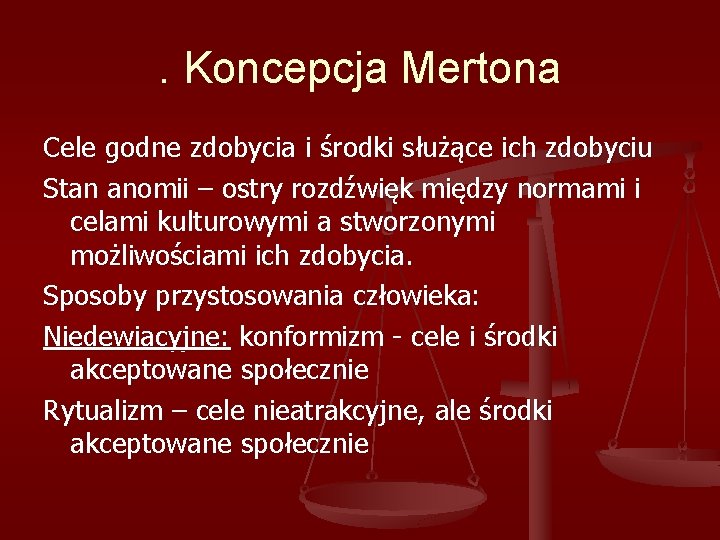 . Koncepcja Mertona

Cele godne zdobycia i środki służące ich zdobyciu

Stan anomii – ostry rozdźwięk między normami i celami kulturowymi a stworzonymi możliwościami ich zdobycia.

Sposoby przystosowania człowieka:

Niedewiacyjne: konformizm - cele i środki akceptowane społecznie

Rytualizm – cele nieatrakcyjne, ale środki akceptowane społecznie